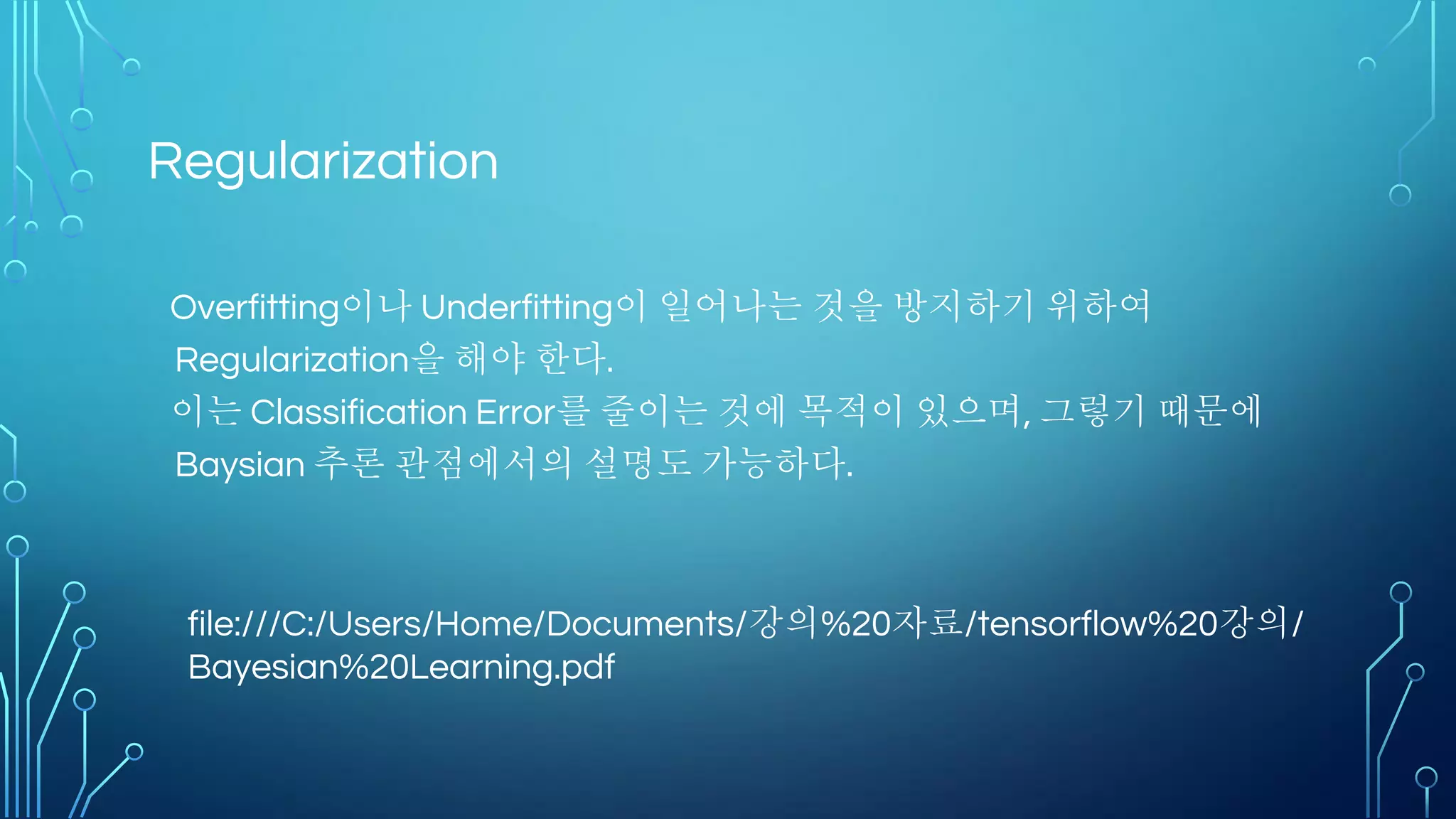 Regularization

Overfitting이나 Underfitting이 일어나는 것을 방지하기 위하여 Regularization을 해야 한다.
이는 Classification Error를 줄이는 것에 목적이 있으며, 그렇기 때문에 Baysian 추론 관점에서의 설명도 가능하다.

file:///C:/Users/Home/Documents/강의%20자료/tensorflow%20강의/Bayesian%20Learning.pdf